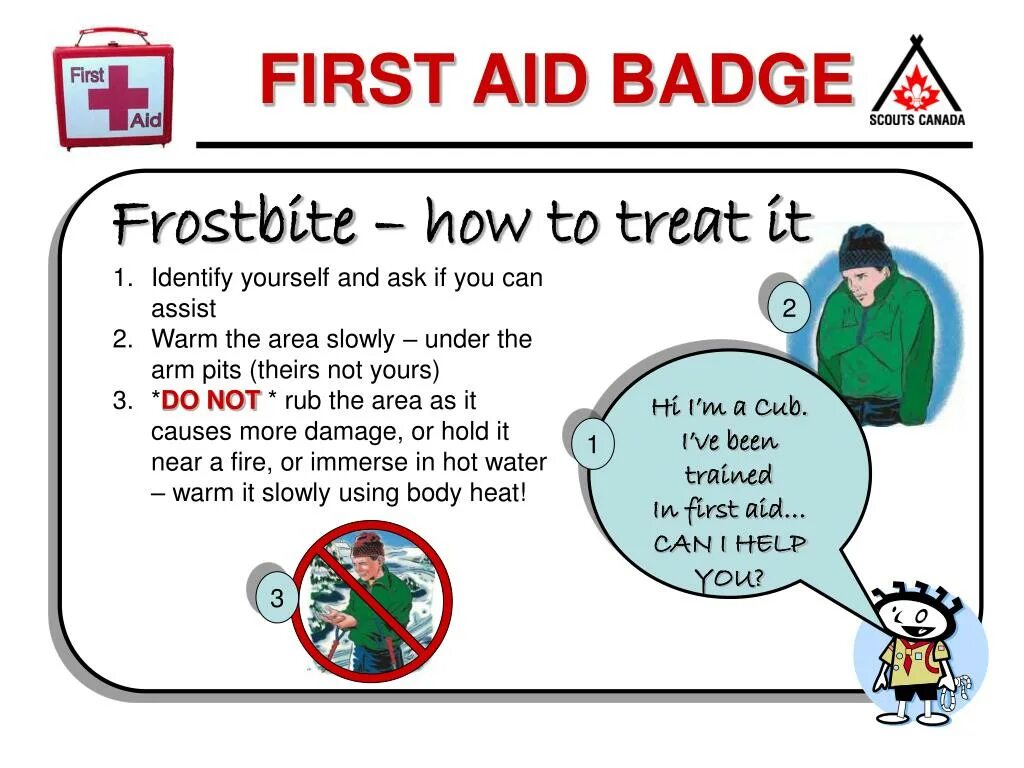 First Aid

FIRST AID BADGE

SCOUTS CANADA

Frostbite – how to treat it

1. Identify yourself and ask if you can assist
2. Warm the area slowly – under the arm pits (theirs not yours)
3. *DO NOT * rub the area as it causes more damage, or hold it near a fire, or immerse in hot water – warm it slowly using body heat!

2

1

Hi I'm a Cub. I've been trained In first aid… CAN I HELP YOU?

3